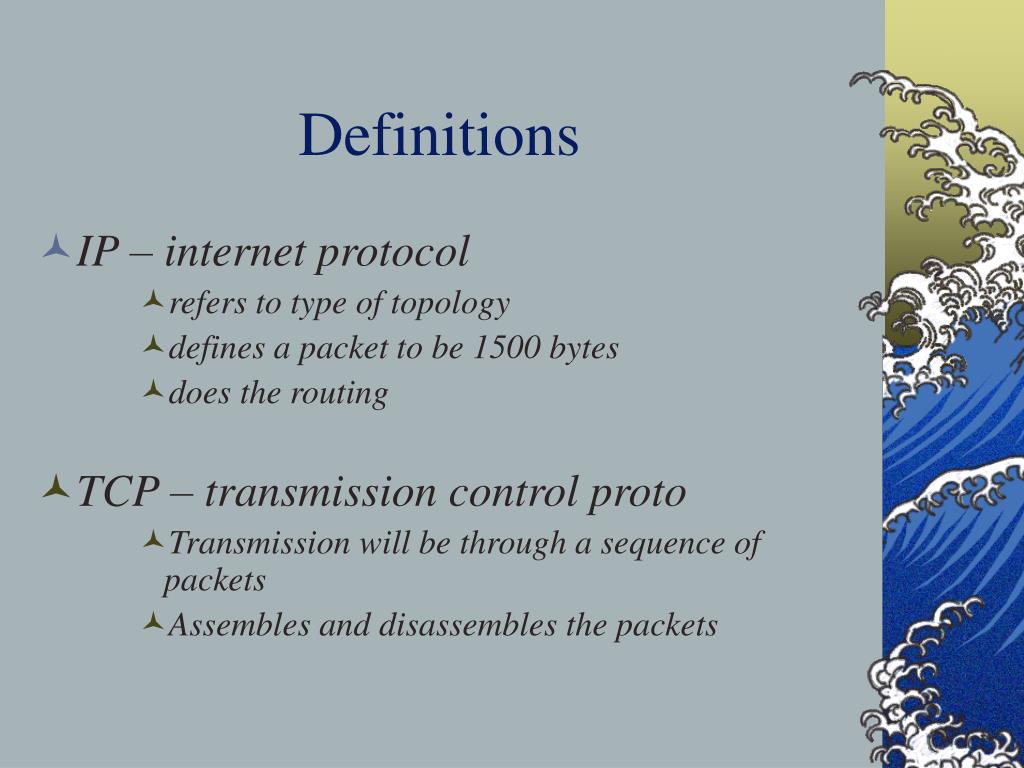 Definitions

IP – internet protocol

refers to type of topology

defines a packet to be 1500 bytes

does the routing

TCP – transmission control proto

Transmission will be through a sequence of packets

Assembles and disassembles the packets